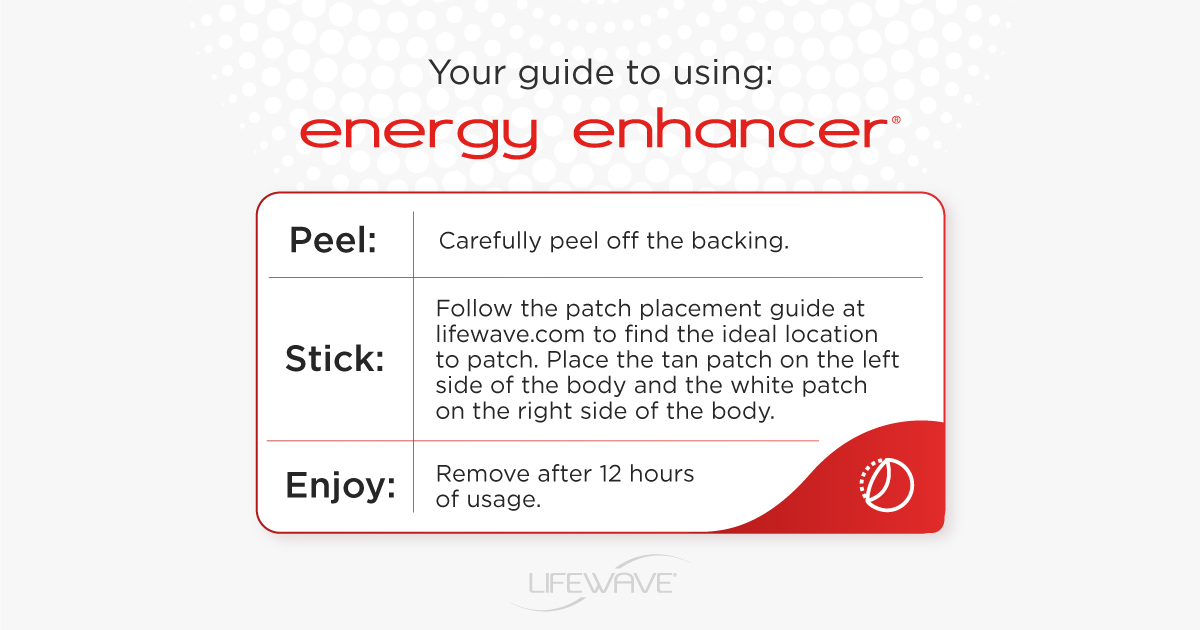 Your guide to using:
energy enhancer®

| Peel: | Carefully peel off the backing. |
|---|---|
| Stick: | Follow the patch placement guide at lifewave.com to find the ideal location to patch. Place the tan patch on the left side of the body and the white patch on the right side of the body. |
| Enjoy: | Remove after 12 hours of usage. |

LIFEWAVE®